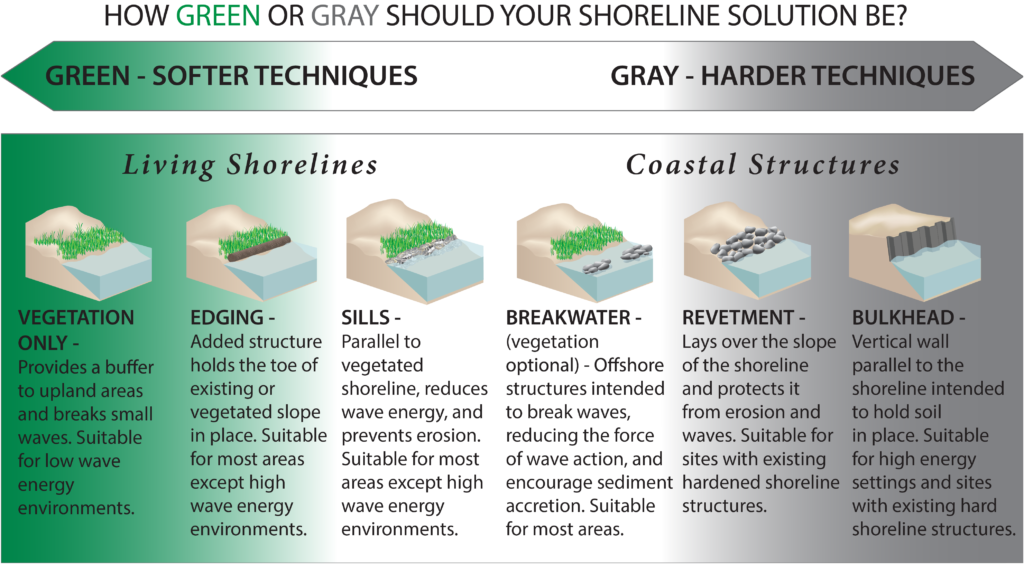 HOW GREEN OR GRAY SHOULD YOUR SHORELINE SOLUTION BE?

GREEN - SOFTER TECHNIQUES

GRAY - HARDER TECHNIQUES

Living Shorelines

Coastal Structures

VEGETATION ONLY - Provides a buffer to upland areas and breaks small waves. Suitable for low wave energy environments.

EDGING - Added structure holds the toe of existing or vegetated slope in place. Suitable for most areas except high wave energy environments.

SILLS - Parallel to vegetated shoreline, reduces wave energy, and prevents erosion. Suitable for most areas except high wave energy environments.

BREAKWATER - (vegetation optional) - Offshore structures intended to break waves, reducing the force of wave action, and encourage sediment accretion. Suitable for most areas.

REVETMENT - Lays over the slope of the shoreline and protects it from erosion and waves. Suitable for sites with existing hardened shoreline structures.

BULKHEAD - Vertical wall parallel to the shoreline intended to hold soil in place. Suitable for high energy settings and sites with existing hard shoreline structures.